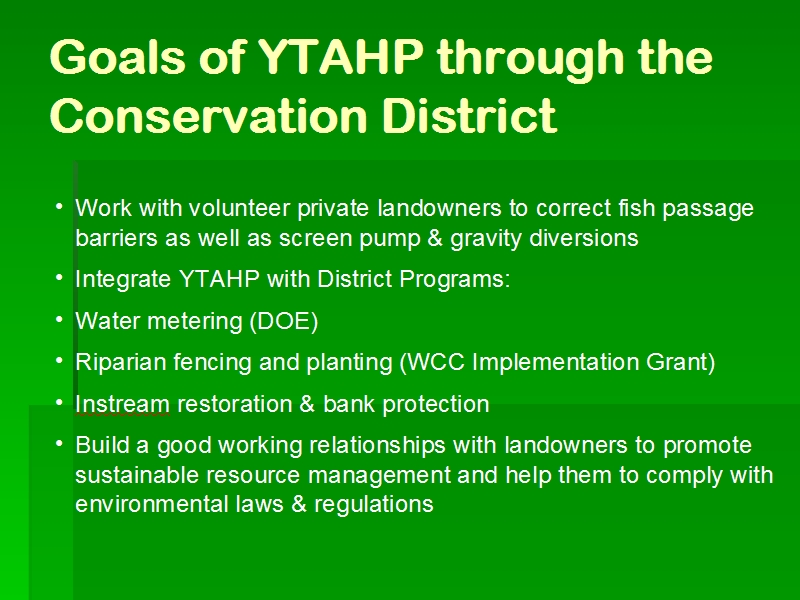 Goals of YTAHP through the Conservation District

• Work with volunteer private landowners to correct fish passage barriers as well as screen pump & gravity diversions
• Integrate YTAHP with District Programs:
• Water metering (DOE)
• Riparian fencing and planting (WCC Implementation Grant)
• Instream restoration & bank protection
• Build a good working relationships with landowners to promote sustainable resource management and help them to comply with environmental laws & regulations